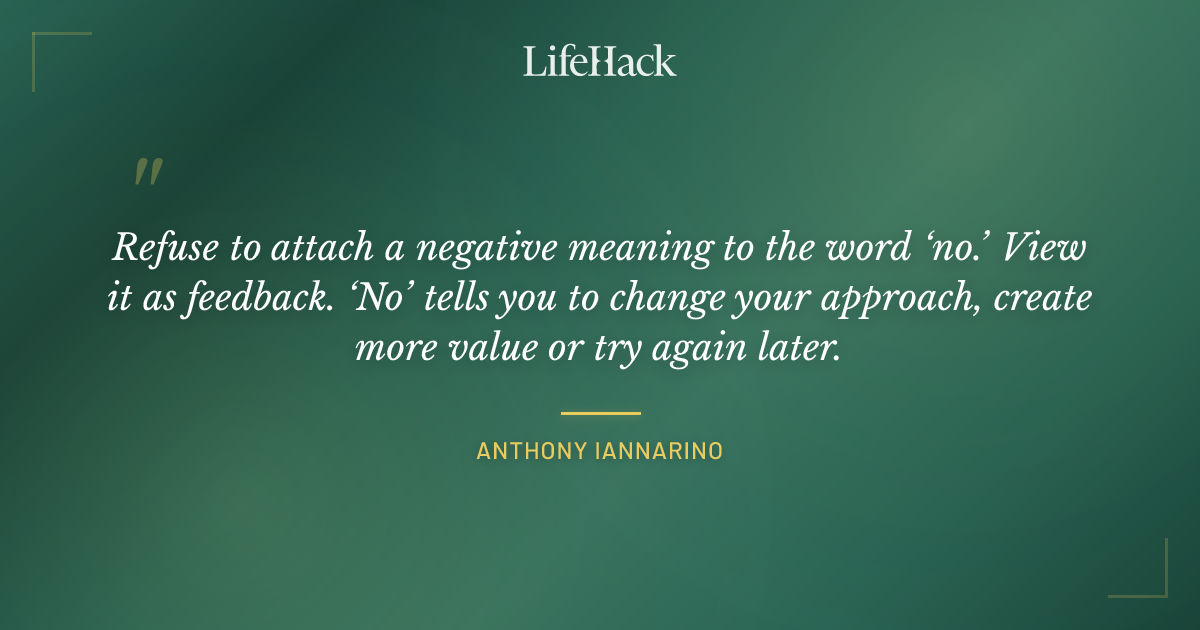 LifeHack

"

Refuse to attach a negative meaning to the word ‘no.’ View it as feedback. ‘No’ tells you to change your approach, create more value or try again later.

ANTHONY IANNARINO